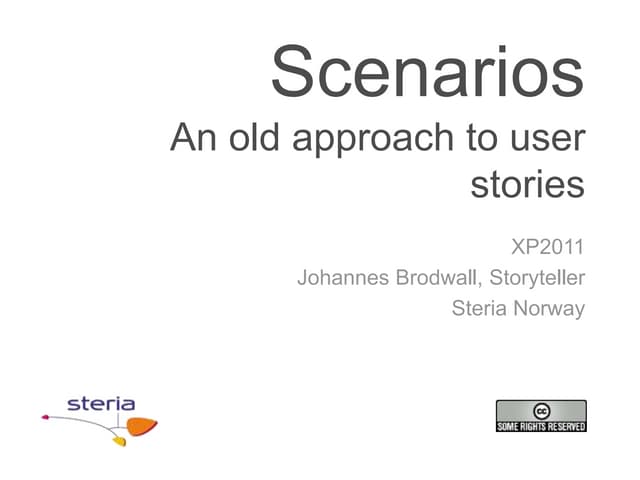 Scenarios
An old approach to user stories

XP2011
Johannes Brodwall, Storyteller
Steria Norway

steria

cc
SOME RIGHTS RESERVED